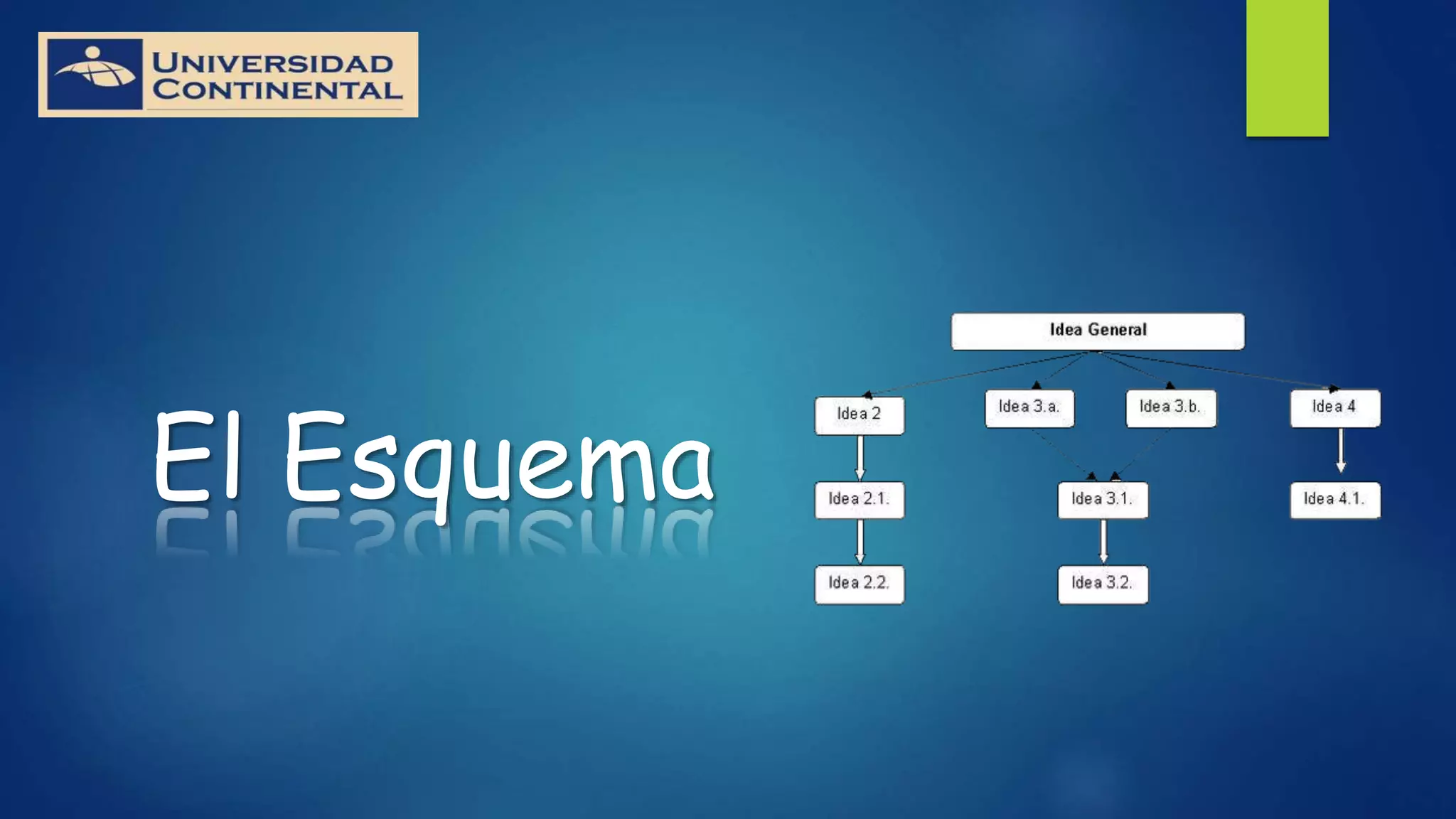 UNIVERSIDAD CONTINENTAL

El Esquema

Idea General

Idea 2

Idea 3.a.

Idea 3.b.

Idea 4

Idea 2.1.

Idea 3.1.

Idea 4.1.

Idea 2.2.

Idea 3.2.